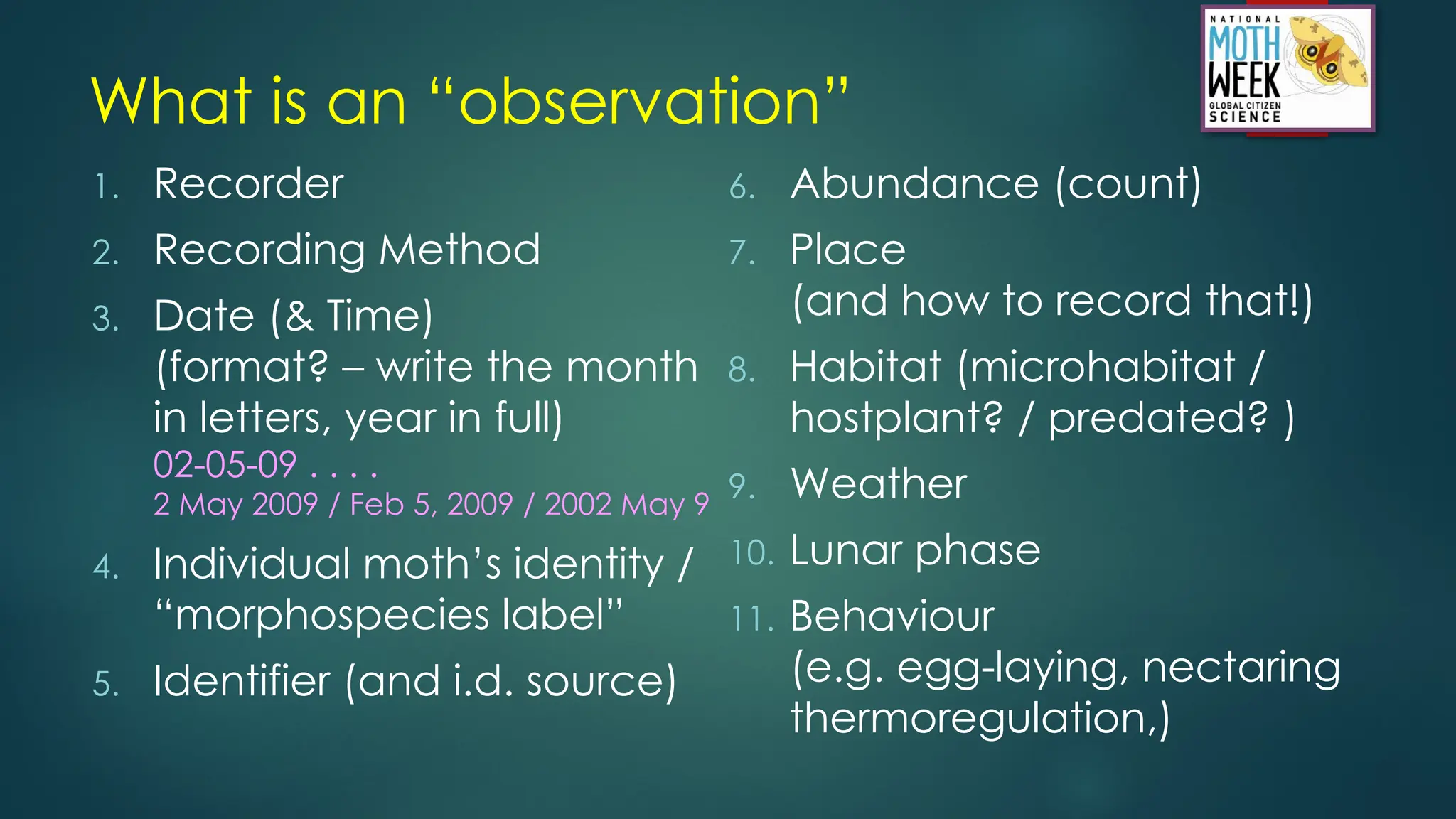 NATIONAL MOTH WEEK GLOBAL CITIZEN SCIENCE

What is an “observation”

1. Recorder
2. Recording Method
3. Date (& Time) (format? – write the month in letters, year in full)
02-05-09 . . . .
2 May 2009 / Feb 5, 2009 / 2002 May 9
4. Individual moth’s identity / “morphospecies label”
5. Identifier (and i.d. source)

6. Abundance (count)
7. Place (and how to record that!)
8. Habitat (microhabitat / hostplant? / predated? )
9. Weather
10. Lunar phase
11. Behaviour (e.g. egg-laying, nectaring thermoregulation,)